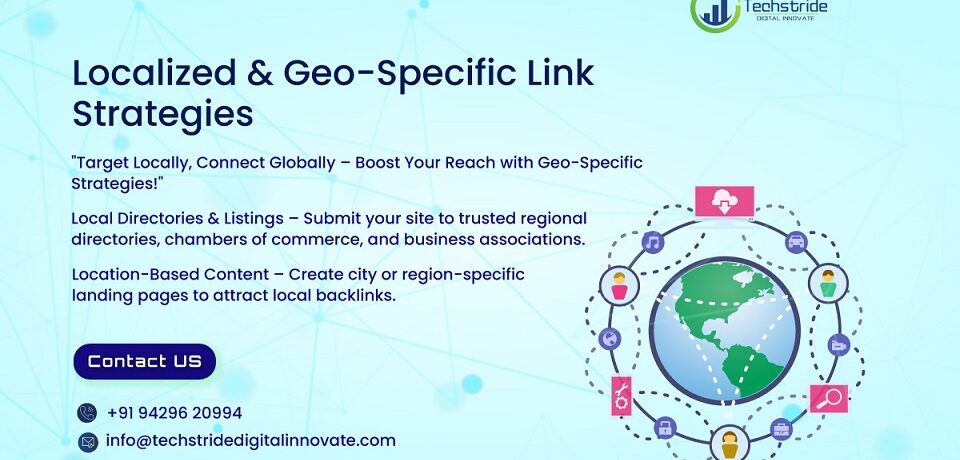 Techstride
DIGITAL INNOVATE

Localized & Geo-Specific Link Strategies

"Target Locally, Connect Globally – Boost Your Reach with Geo-Specific Strategies!"

Local Directories & Listings – Submit your site to trusted regional directories, chambers of commerce, and business associations.

Location-Based Content – Create city or region-specific landing pages to attract local backlinks.

Contact US

+91 94296 20994

info@techstridedigitalinnovate.com